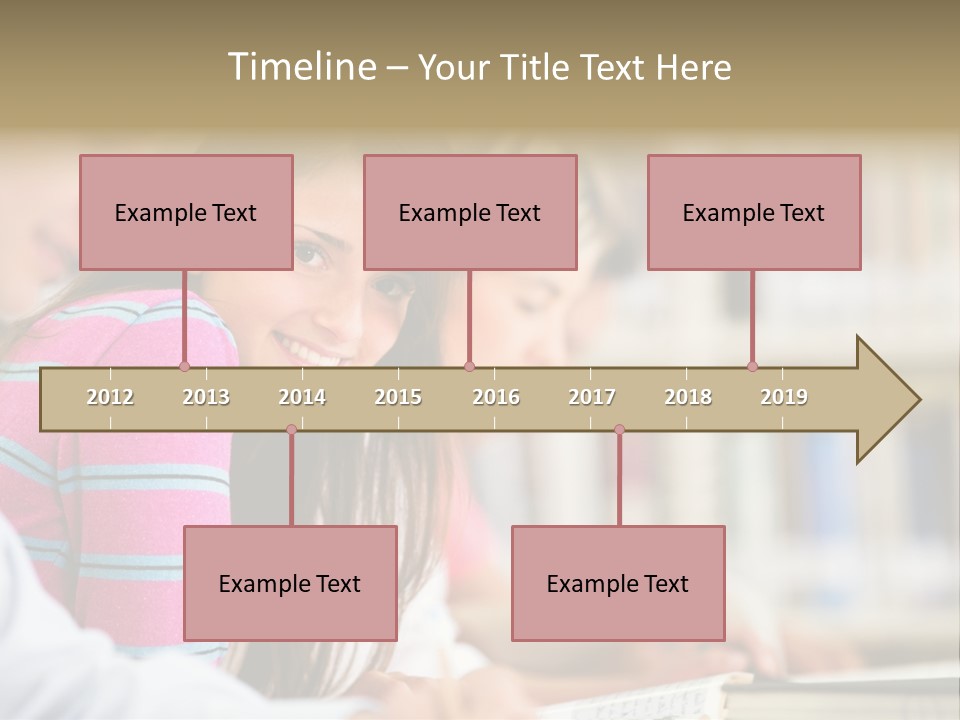 Timeline – Your Title Text Here

Example Text

Example Text

Example Text

2012 2013 2014 2015 2016 2017 2018 2019

Example Text

Example Text